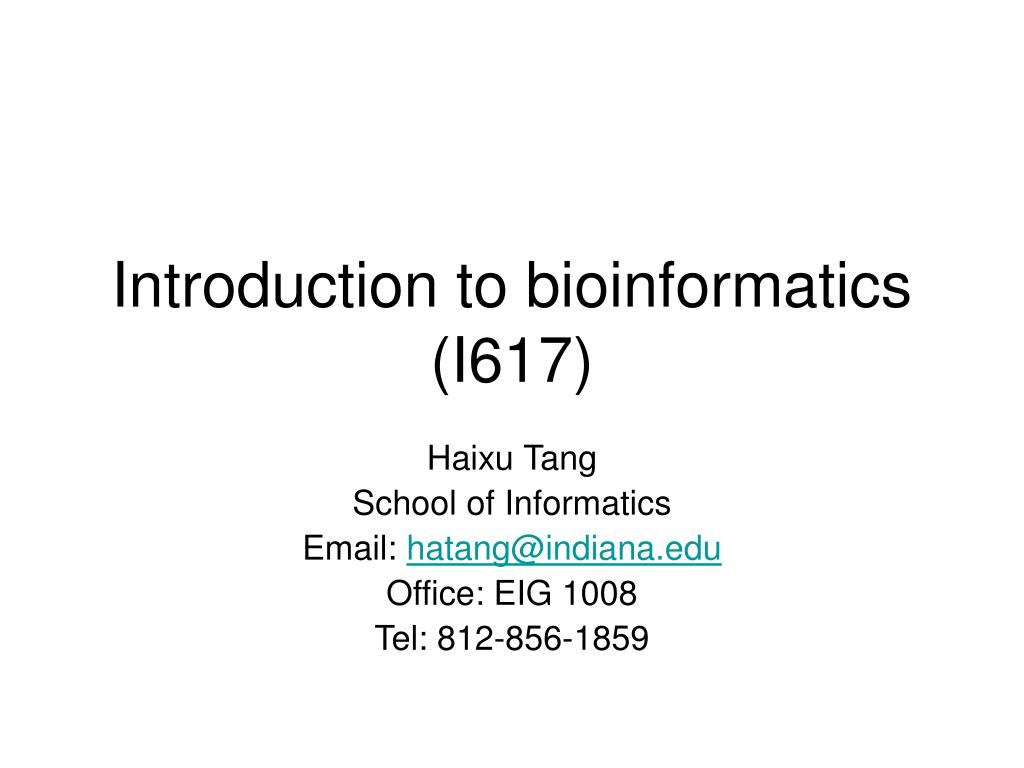 Introduction to bioinformatics (I617)

Haixu Tang
School of Informatics
Email: hatang@indiana.edu
Office: EIG 1008
Tel: 812-856-1859